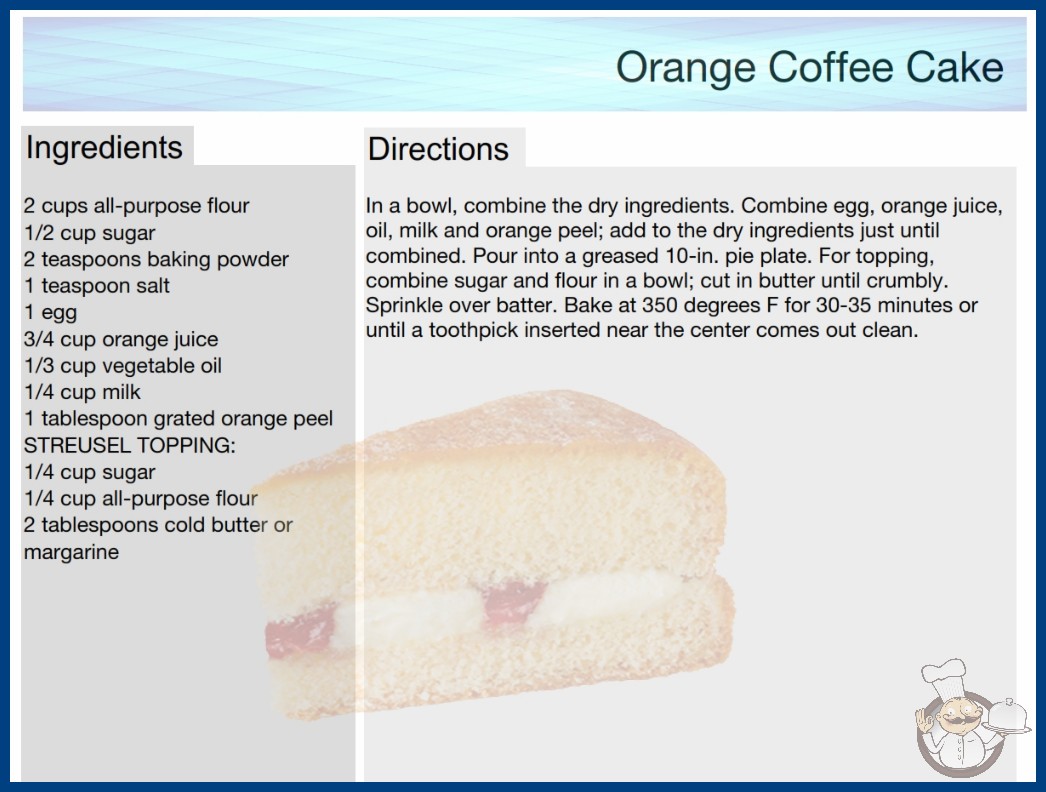 Orange Coffee Cake

Ingredients

2 cups all-purpose flour
1/2 cup sugar
2 teaspoons baking powder
1 teaspoon salt
1 egg
3/4 cup orange juice
1/3 cup vegetable oil
1/4 cup milk
1 tablespoon grated orange peel
STREUSEL TOPPING:
1/4 cup sugar
1/4 cup all-purpose flour
2 tablespoons cold butter or margarine

Directions

In a bowl, combine the dry ingredients. Combine egg, orange juice, oil, milk and orange peel; add to the dry ingredients just until combined. Pour into a greased 10-in. pie plate. For topping, combine sugar and flour in a bowl; cut in butter until crumbly. Sprinkle over batter. Bake at 350 degrees F for 30-35 minutes or until a toothpick inserted near the center comes out clean.